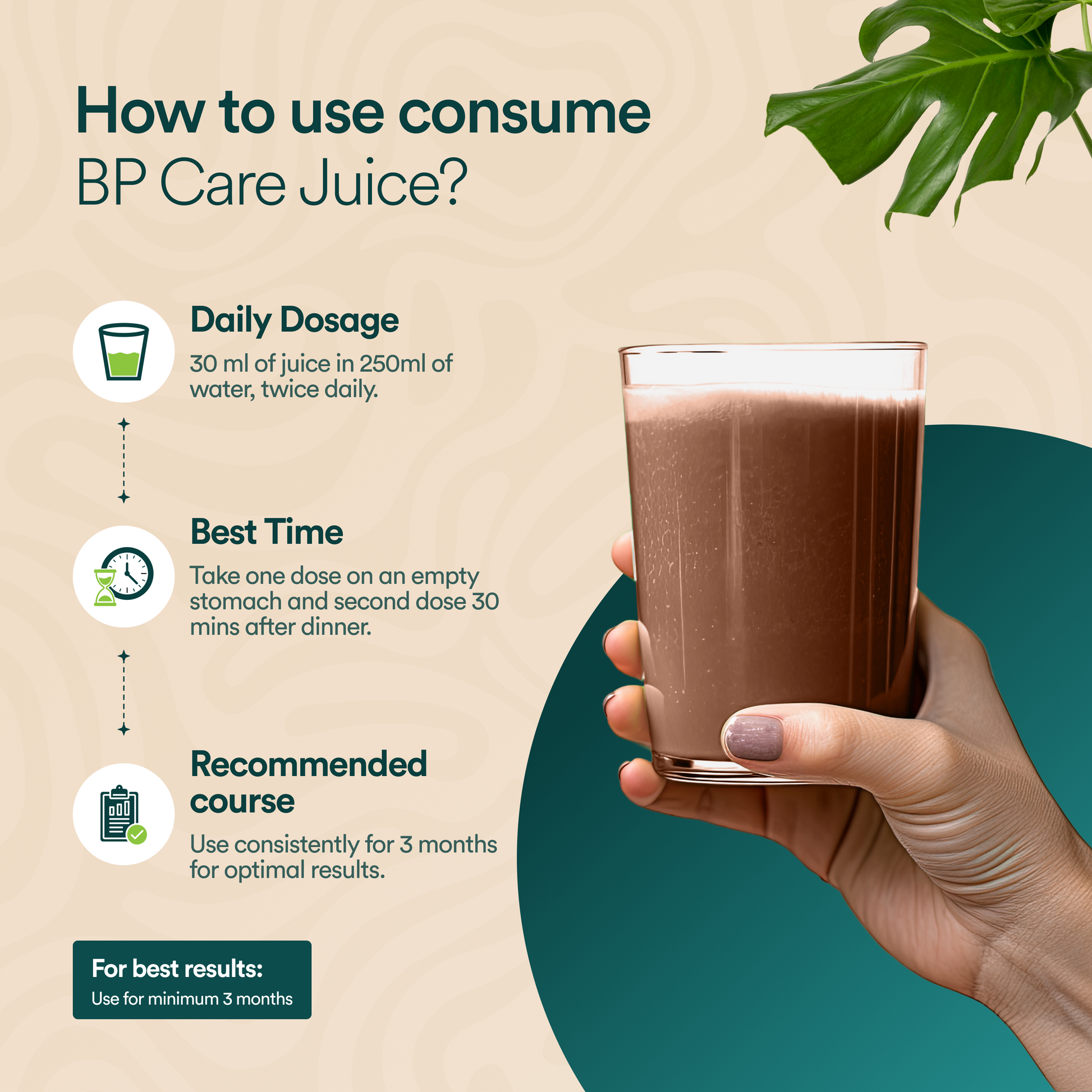 How to use consume BP Care Juice?

Daily Dosage

30 ml of juice in 250ml of water, twice daily.

Best Time

Take one dose on an empty stomach and second dose 30 mins after dinner.

Recommended course

Use consistently for 3 months for optimal results.

For best results:
Use for minimum 3 months